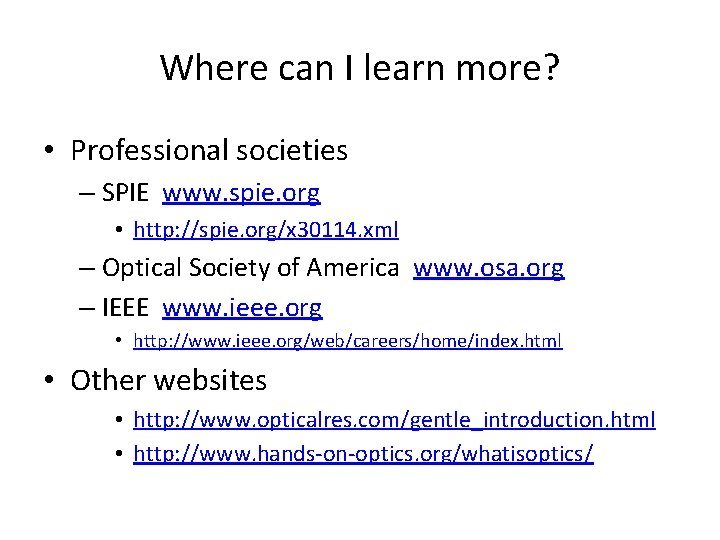 Where can I learn more?

• Professional societies
– SPIE www.spie.org
• http://spie.org/x30114.xml
– Optical Society of America www.osa.org
– IEEE www.ieee.org
• http://www.ieee.org/web/careers/home/index.html

• Other websites
• http://www.opticalres.com/gentle_introduction.html
• http://www.hands-on-optics.org/whatisoptics/